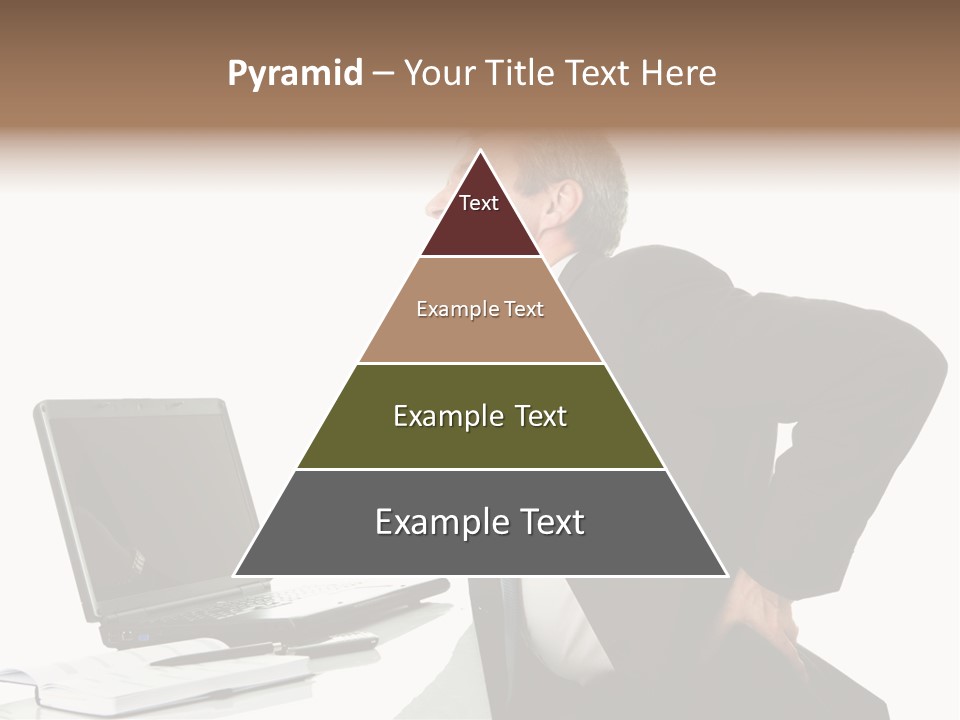 Pyramid – Your Title Text Here

Text

Example Text

Example Text

Example Text